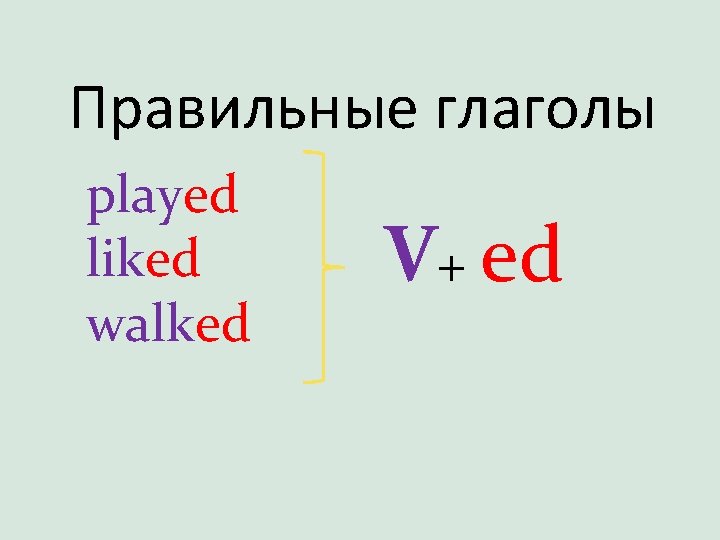 Правильные глаголы

played
liked
walked

V+ ed